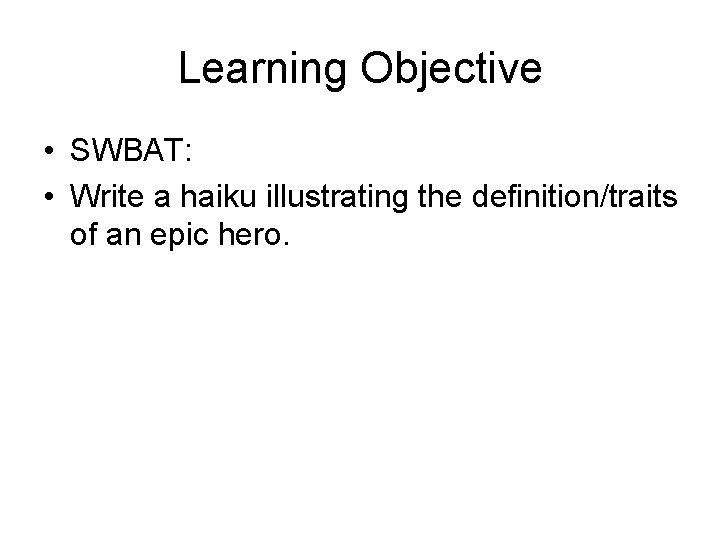 Learning Objective

• SWBAT:
• Write a haiku illustrating the definition/traits of an epic hero.